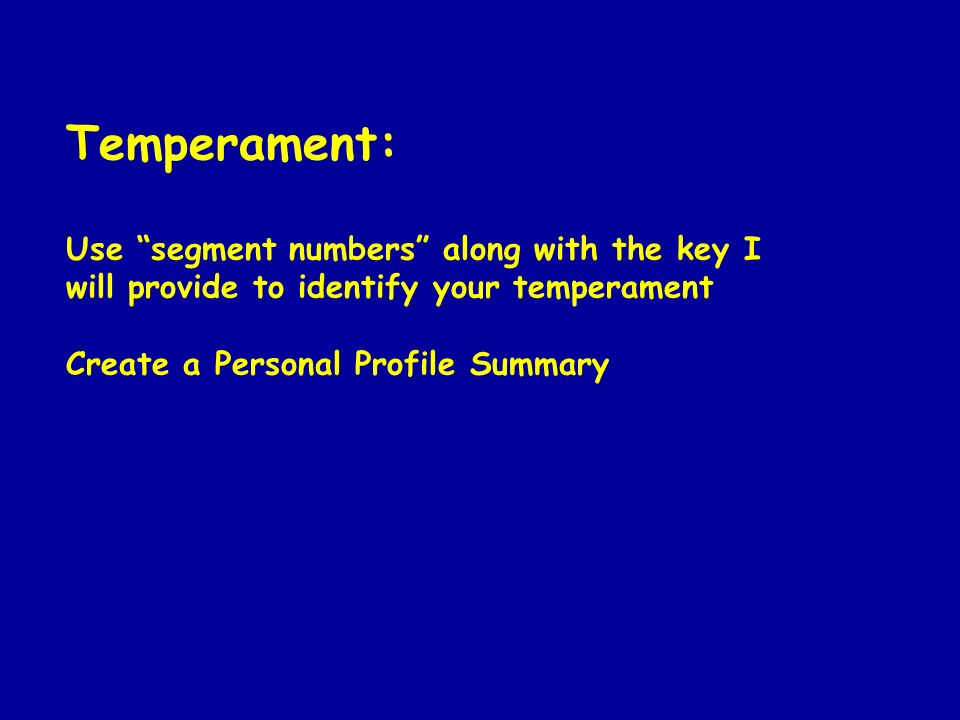 Temperament:

Use “segment numbers” along with the key I will provide to identify your temperament

Create a Personal Profile Summary